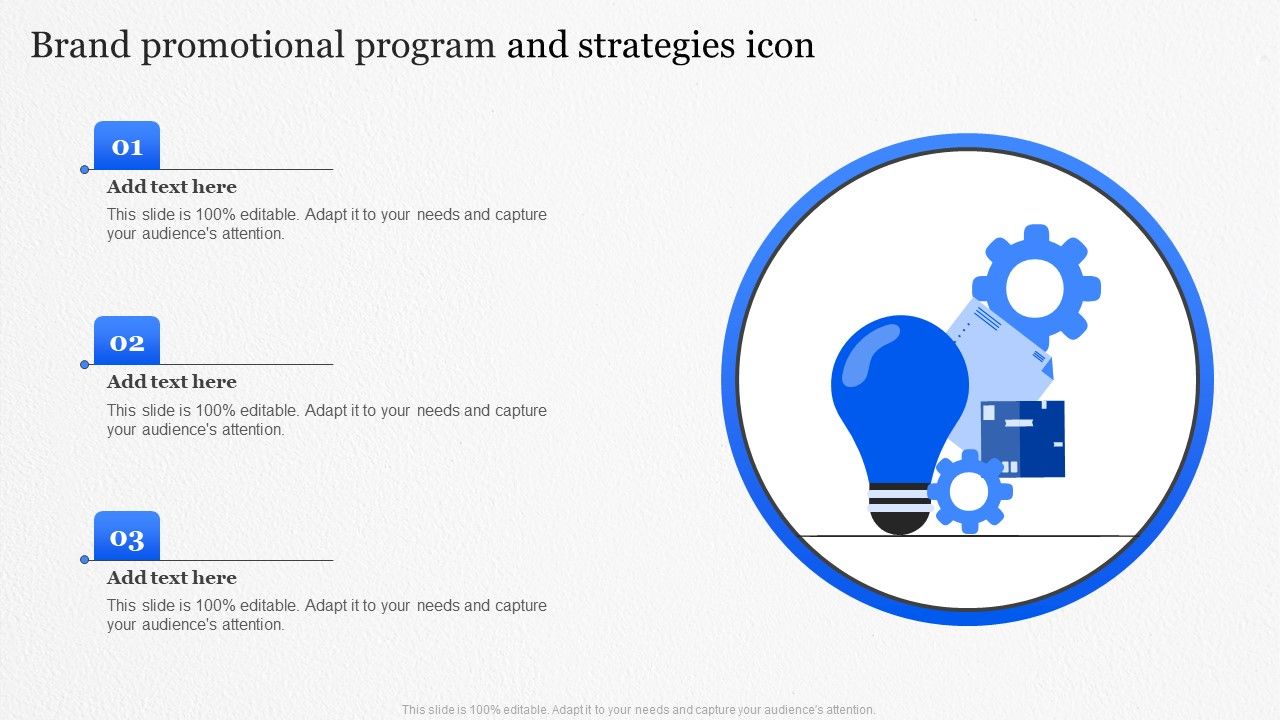 Brand promotional program and strategies icon

01

Add text here

This slide is 100% editable. Adapt it to your needs and capture your audience's attention.

02

Add text here

This slide is 100% editable. Adapt it to your needs and capture your audience's attention.

03

Add text here

This slide is 100% editable. Adapt it to your needs and capture your audience's attention.

This slide is 100% editable. Adapt it to your needs and capture your audience's attention.